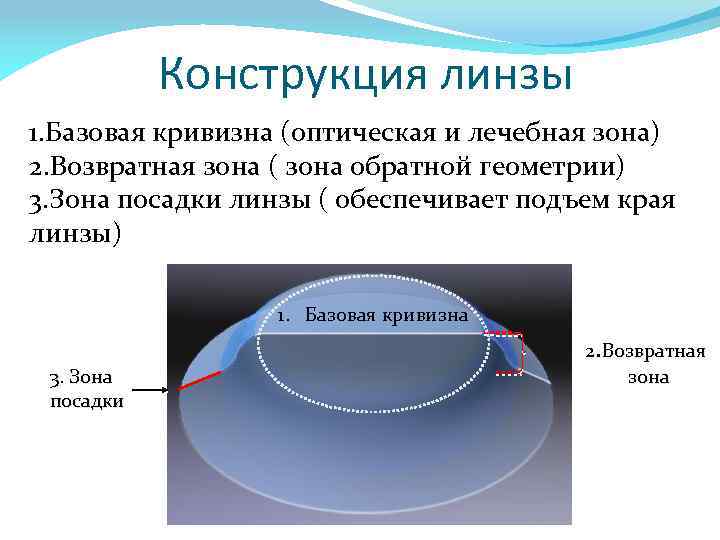 Конструкция линзы

1.Базовая кривизна (оптическая и лечебная зона)
2.Возвратная зона ( зона обратной геометрии)
3.Зона посадки линзы ( обеспечивает подъем края линзы)

1. Базовая кривизна

2.Возвратная зона

3. Зона посадки